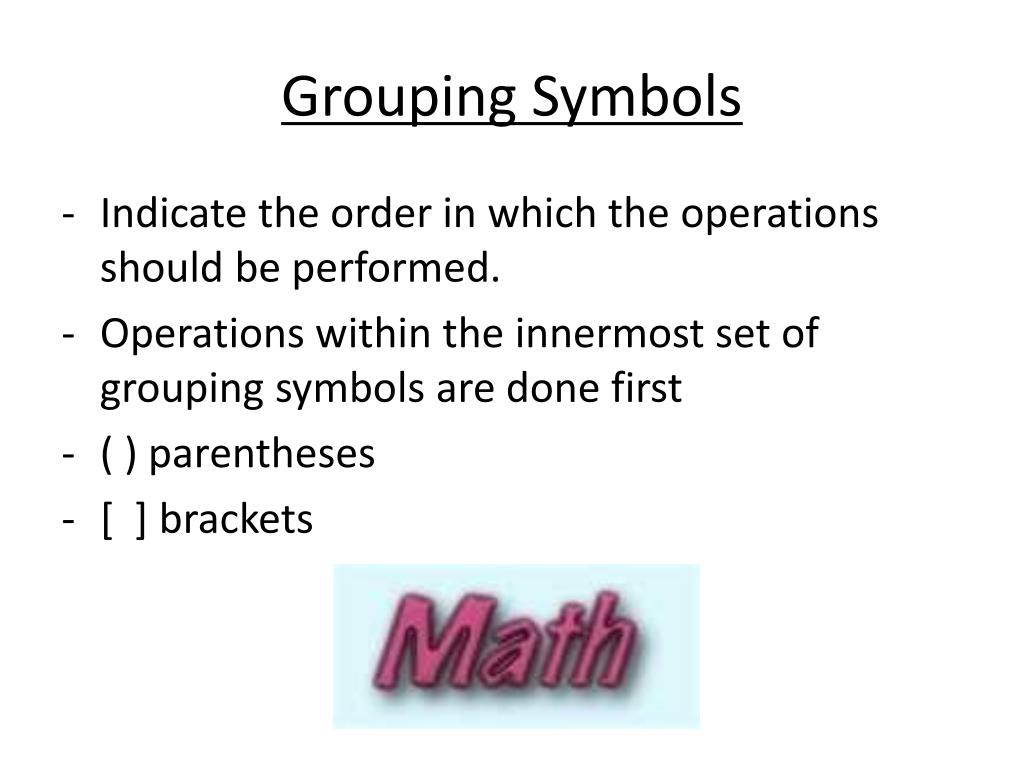 Grouping Symbols

- Indicate the order in which the operations should be performed.
- Operations within the innermost set of grouping symbols are done first
- ( ) parentheses
- [ ] brackets

Math